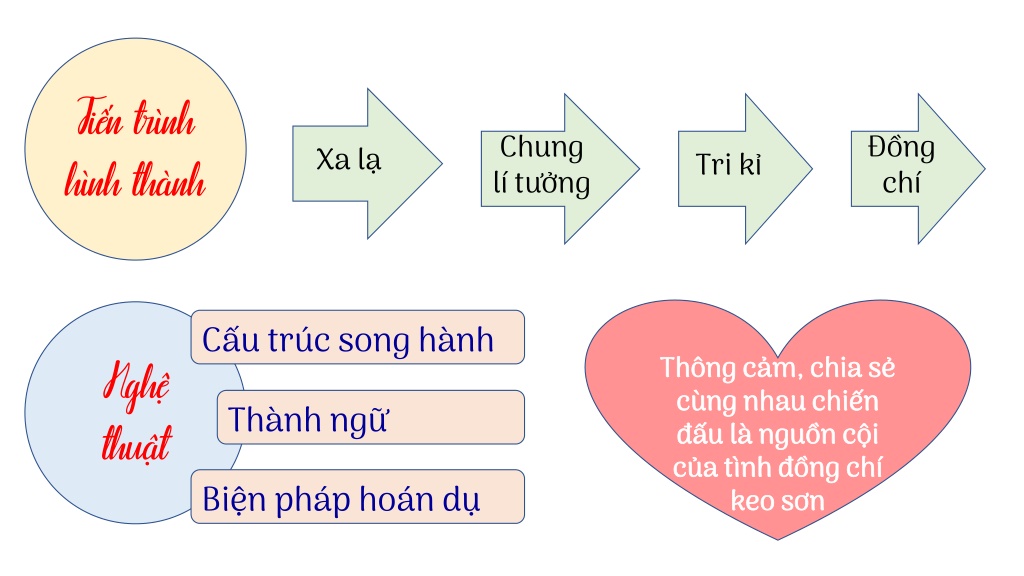 Tiến trình hình thành

Xa lạ

Chung lí tưởng

Tri kỉ

Đồng chí

Nghệ thuật

Cấu trúc song hành

Thành ngữ

Biện pháp hoán dụ

Thông cảm, chia sẻ cùng nhau chiến đấu là nguồn cội của tình đồng chí keo sơn